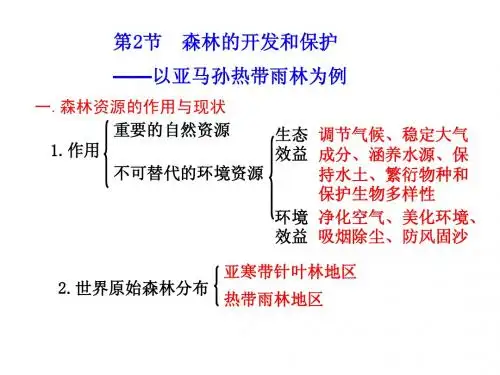 第2节　森林的开发和保护

——以亚马孙热带雨林为例

一. 森林资源的作用与现状

1. 作用

重要的自然资源

不可替代的环境资源

生态效益　调节气候、稳定大气成分、涵养水源、保持水土、繁衍物种和保护生物多样性

环境效益　净化空气、美化环境、吸烟除尘、防风固沙

2. 世界原始森林分布

亚寒带针叶林地区

热带雨林地区